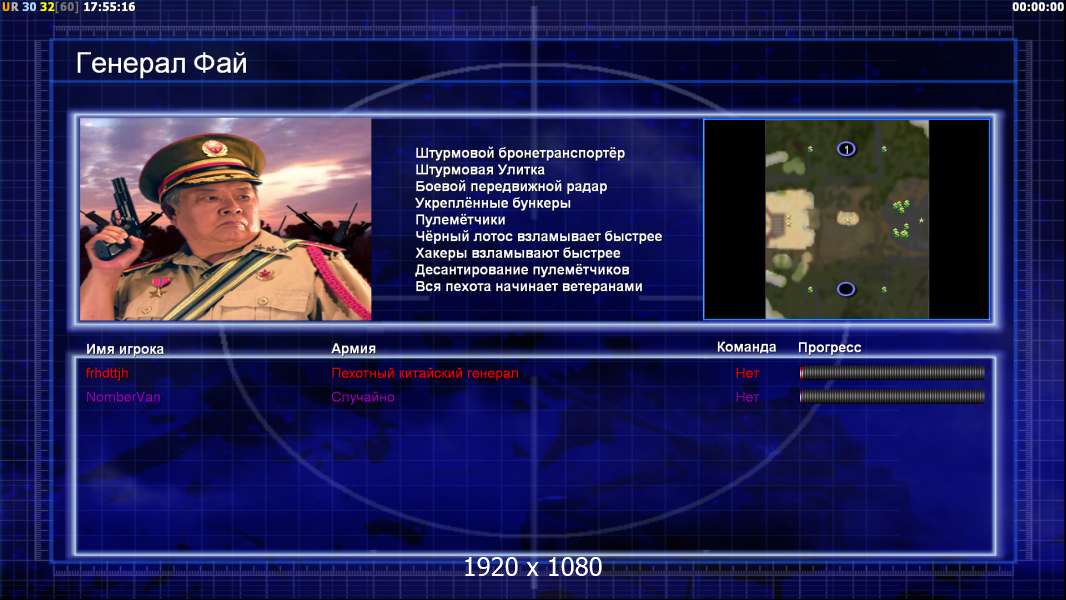 UR 30 32[60] 17:55:16

00:00:00

Генерал Фай

Штурмовой бронетранспортёр
Штурмовая Улитка
Боевой передвижной радар
Укреплённые бункеры
Пулемётчики
Чёрный лотос взламывает быстрее
Хакеры взламывают быстрее
Десантирование пулемётчиков
Вся пехота начинает ветеранами

1

| Имя игрока | Армия | Команда | Прогресс |
|---|---|---|---|
| frhdttjh | Пехотный китайский генерал | Нет | |
| NomberVan | Случайно | Нет | |

1920 x 1080